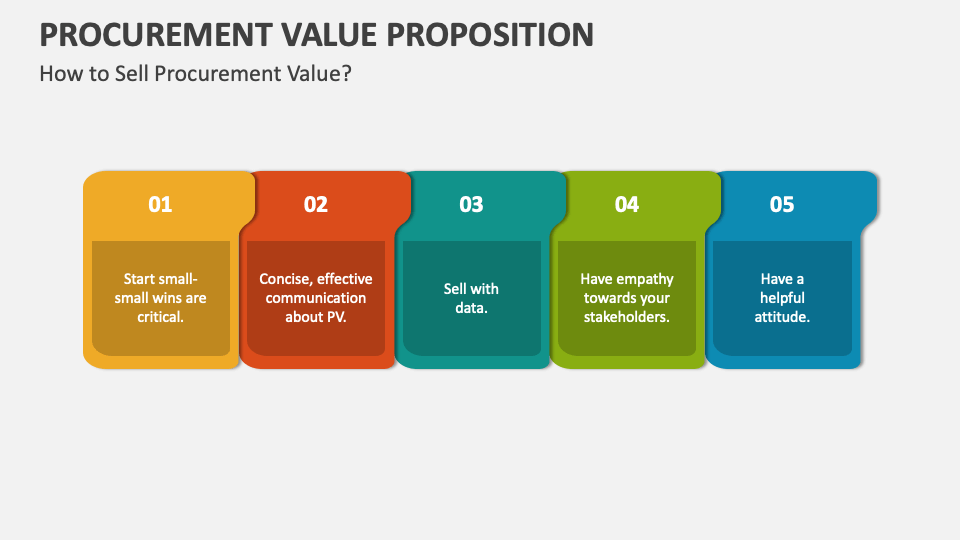 PROCUREMENT VALUE PROPOSITION

How to Sell Procurement Value?

01

Start small-small wins are critical.

02

Concise, effective communication about PV.

03

Sell with data.

04

Have empathy towards your stakeholders.

05

Have a helpful attitude.